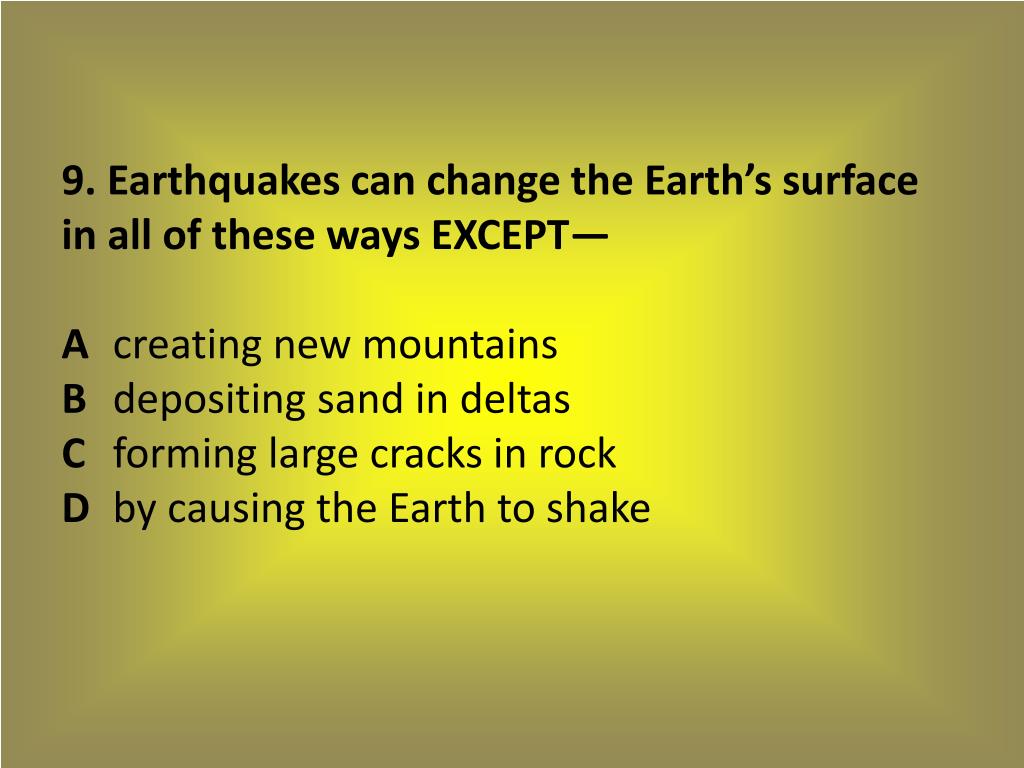 9. Earthquakes can change the Earth’s surface in all of these ways EXCEPT—

A creating new mountains
B depositing sand in deltas
C forming large cracks in rock
D by causing the Earth to shake